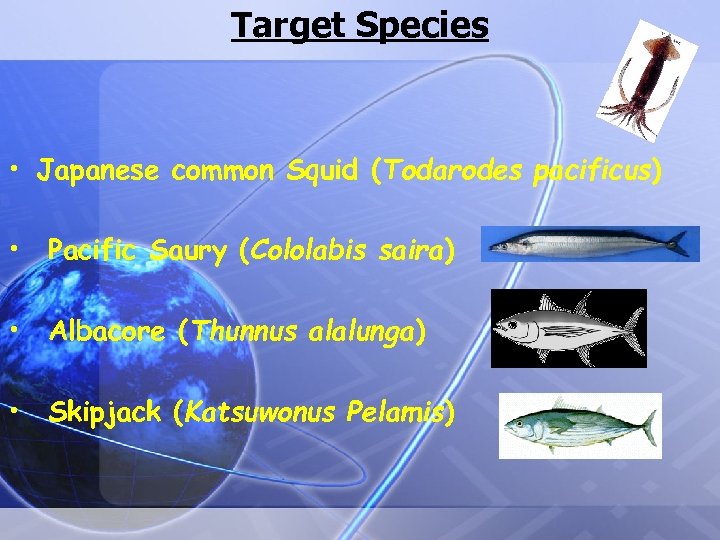 Target Species

• Japanese common Squid (Todarodes pacificus)

• Pacific Saury (Cololabis saira)

• Albacore (Thunnus alalunga)

• Skipjack (Katsuwonus Pelamis)